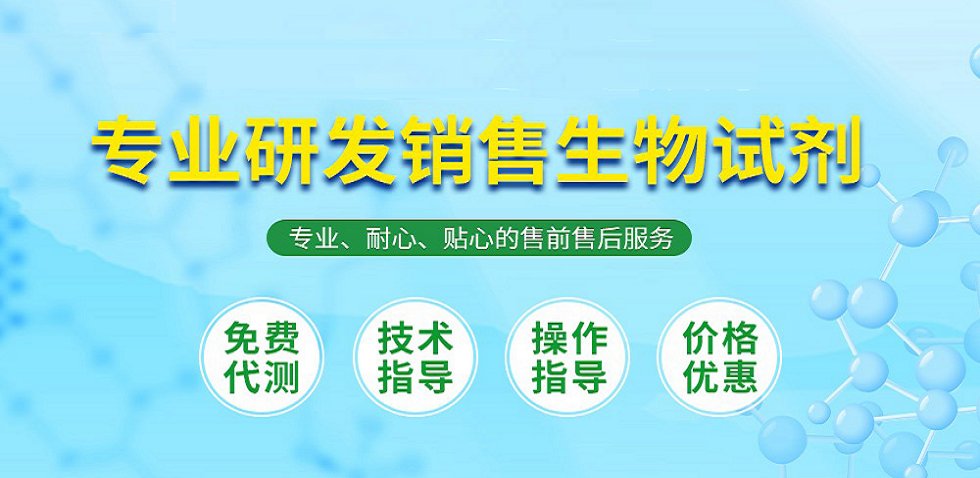 专业研发销售生物试剂

专业、耐心、贴心的售前售后服务

免费代测

技术指导

操作指导

价格优惠